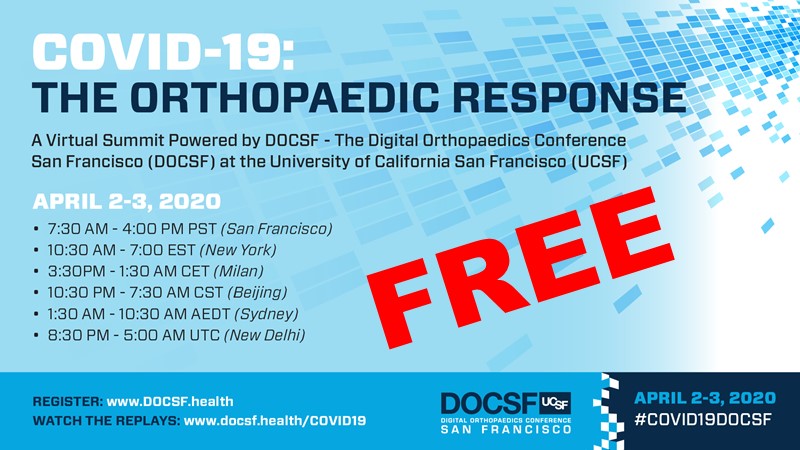 COVID-19:
THE ORTHOPAEDIC RESPONSE

A Virtual Summit Powered by DOCSF - The Digital Orthopaedics Conference San Francisco (DOCSF) at the University of California San Francisco (UCSF)

APRIL 2-3, 2020

• 7:30 AM - 4:00 PM PST (San Francisco)
• 10:30 AM - 7:00 EST (New York)
• 3:30PM - 1:30 AM CET (Milan)
• 10:30 PM - 7:30 AM CST (Beijing)
• 1:30 AM - 10:30 AM AEDT (Sydney)
• 8:30 PM - 5:00 AM UTC (New Delhi)

FREE

REGISTER: www.DOCSF.health
WATCH THE REPLAYS: www.docsf.health/COVID19

DOCSF UCSF
DIGITAL ORTHOPAEDICS CONFERENCE
SAN FRANCISCO

APRIL 2-3, 2020
#COVID19DOCSF